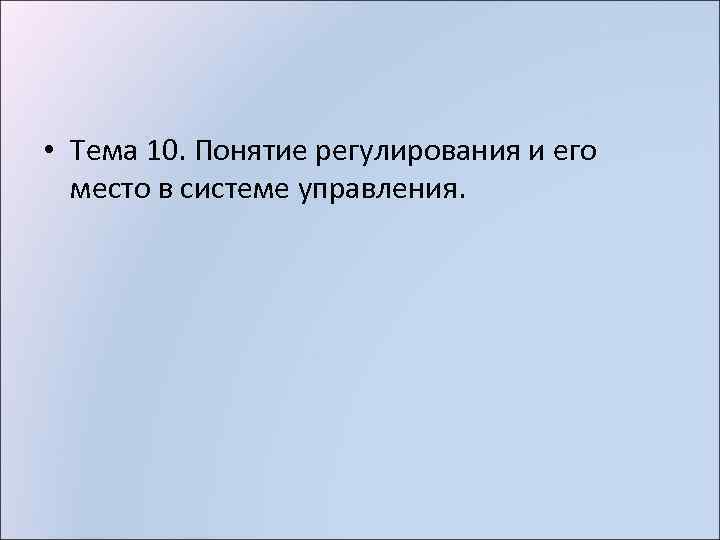 • Тема 10. Понятие регулирования и его место в системе управления.